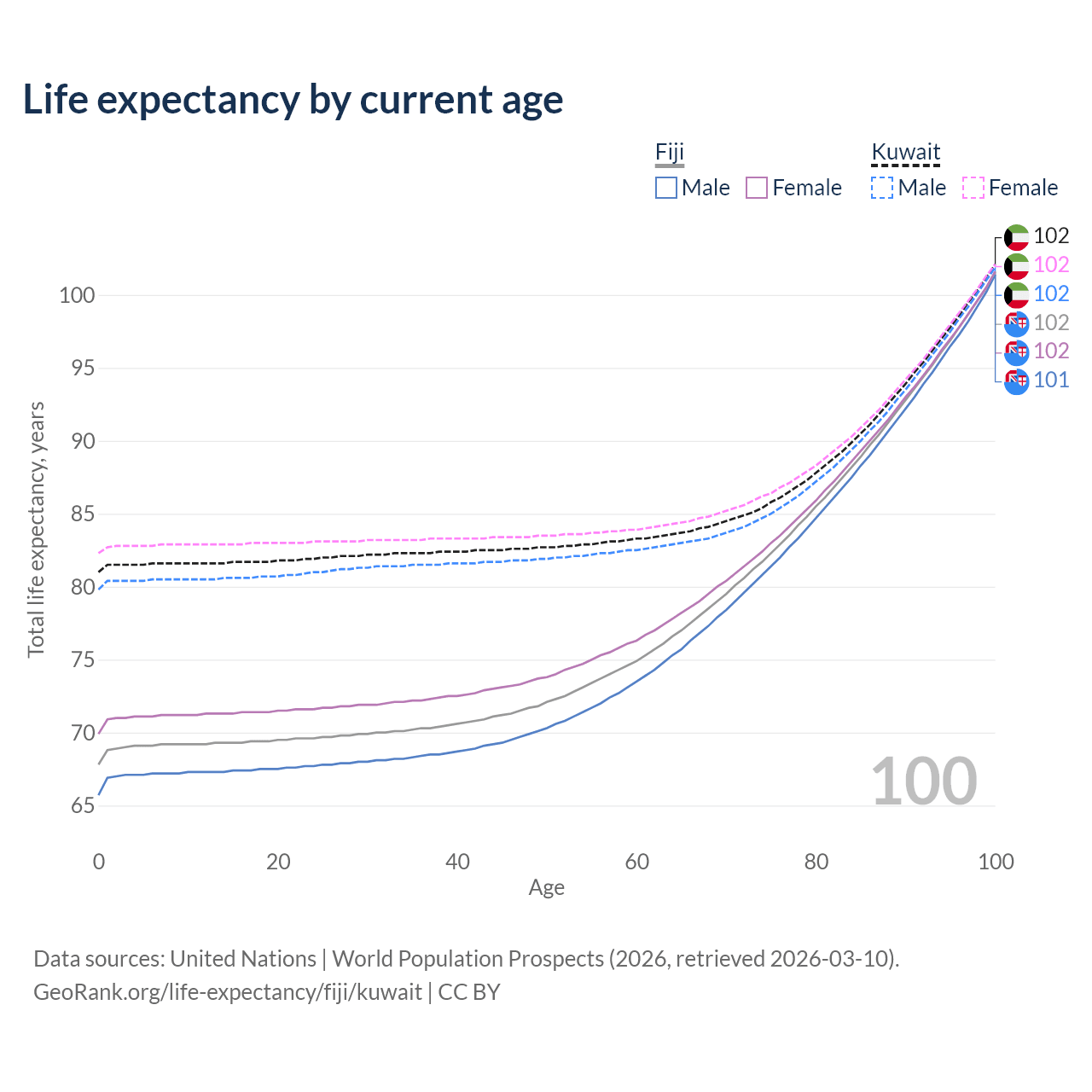 Life expectancy by current age

Fiji
Male Female

Kuwait
Male Female

102
102
102
102
102
101

Total life expectancy, years

100
95
90
85
80
75
70
65

100

0
20
40
60
80
100
Age

Data sources: United Nations | World Population Prospects (2026, retrieved 2026-03-10).
GeoRank.org/life-expectancy/fiji/kuwait | CC BY